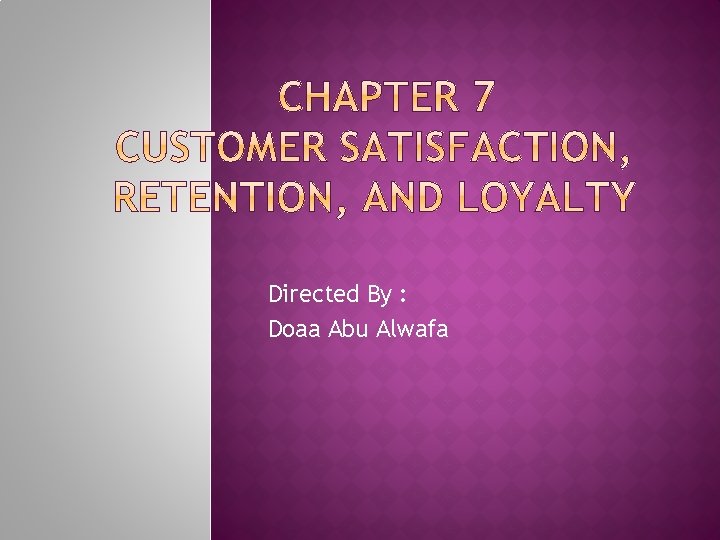 CHAPTER 7
CUSTOMER SATISFACTION, RETENTION, AND LOYALTY

Directed By :
Doaa Abu Alwafa